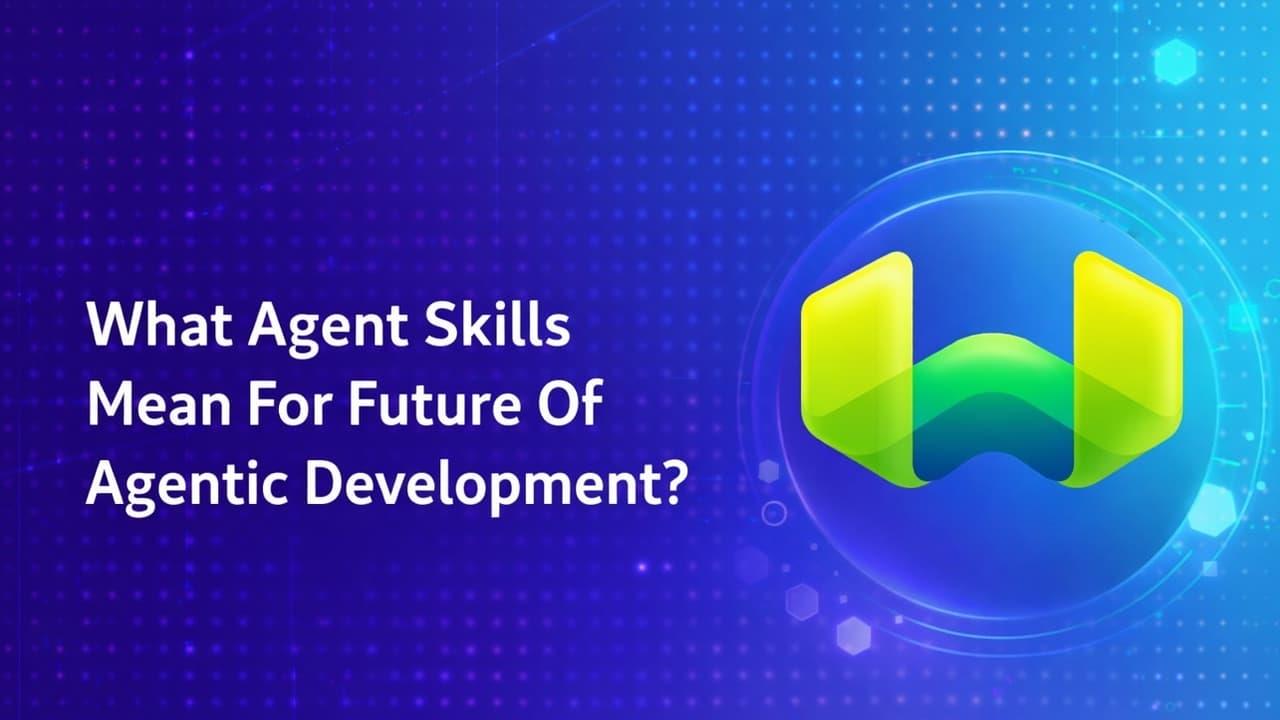 What Agent Skills Mean For Future Of Agentic Development?